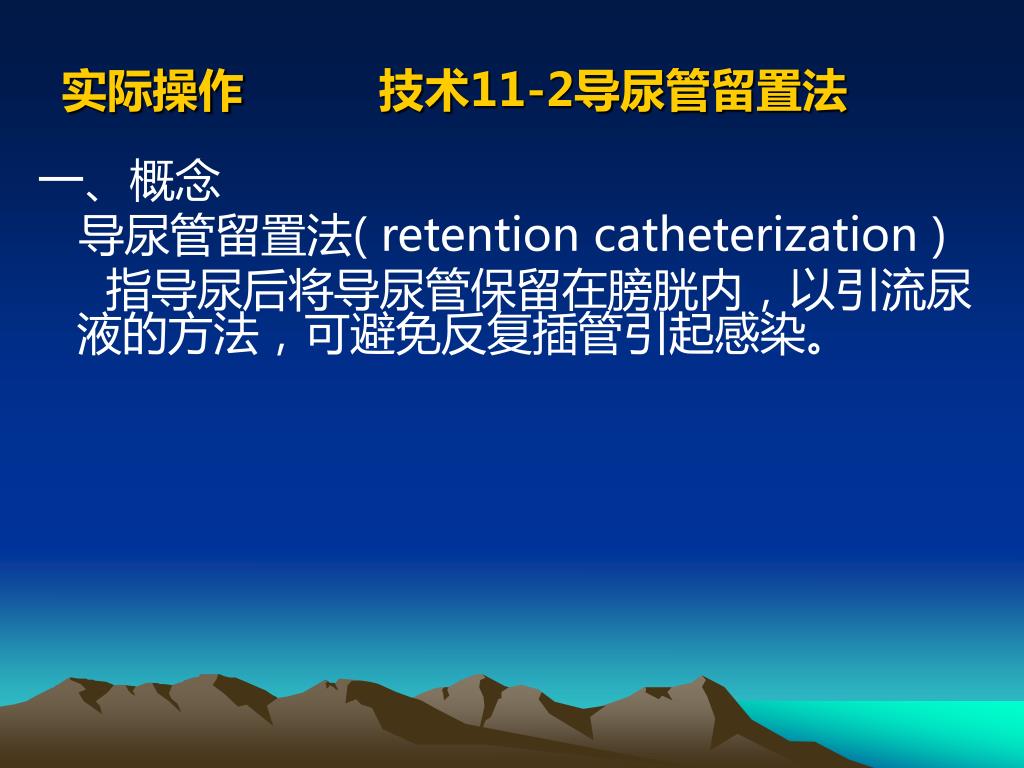 实际操作　　技术11-2导尿管留置法

一、概念

导尿管留置法( retention catheterization )

指导尿后将导尿管保留在膀胱内，以引流尿液的方法，可避免反复插管引起感染。